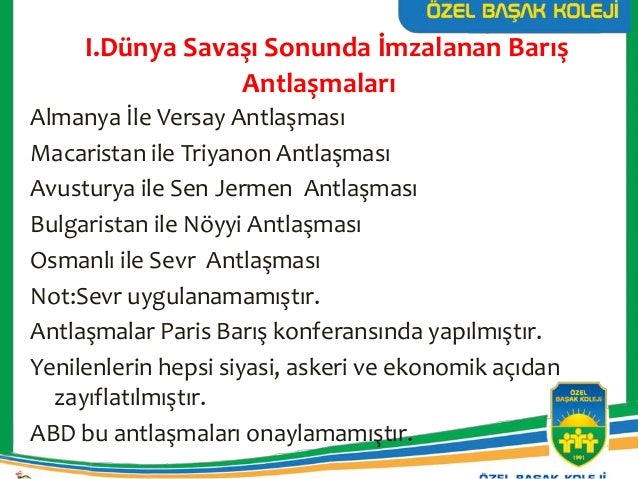 ÖZEL BAŞAK KOLEJİ

I.Dünya Savaşı Sonunda İmzalanan Barış Antlaşmaları

Almanya İle Versay Antlaşması

Macaristan ile Triyanon Antlaşması

Avusturya ile Sen Jermen Antlaşması

Bulgaristan ile Nöyyi Antlaşması

Osmanlı ile Sevr Antlaşması

Not:Sevr uygulanamamıştır.

Antlaşmalar Paris Barış konferansında yapılmıştır.

Yenilenlerin hepsi siyasi, askeri ve ekonomik açıdan zayıflatılmıştır.

ABD bu antlaşmaları onaylamamıştır.

ÖZEL BAŞAK KOLEJİ

1991

ÖZEL BAŞAK KOLEJİ